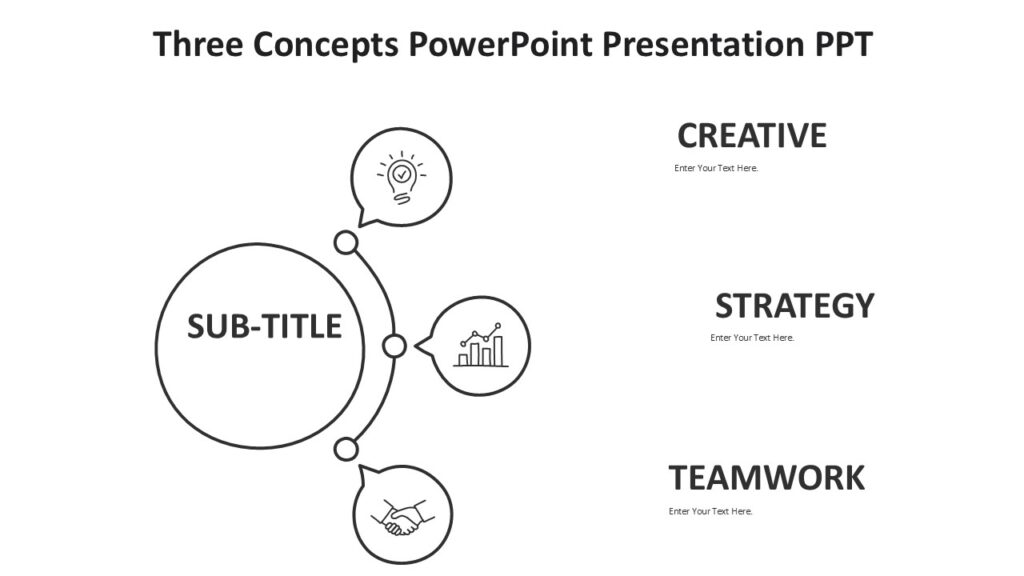 Three Concepts PowerPoint Presentation PPT

SUB-TITLE

CREATIVE
Enter Your Text Here.

STRATEGY
Enter Your Text Here.

TEAMWORK
Enter Your Text Here.